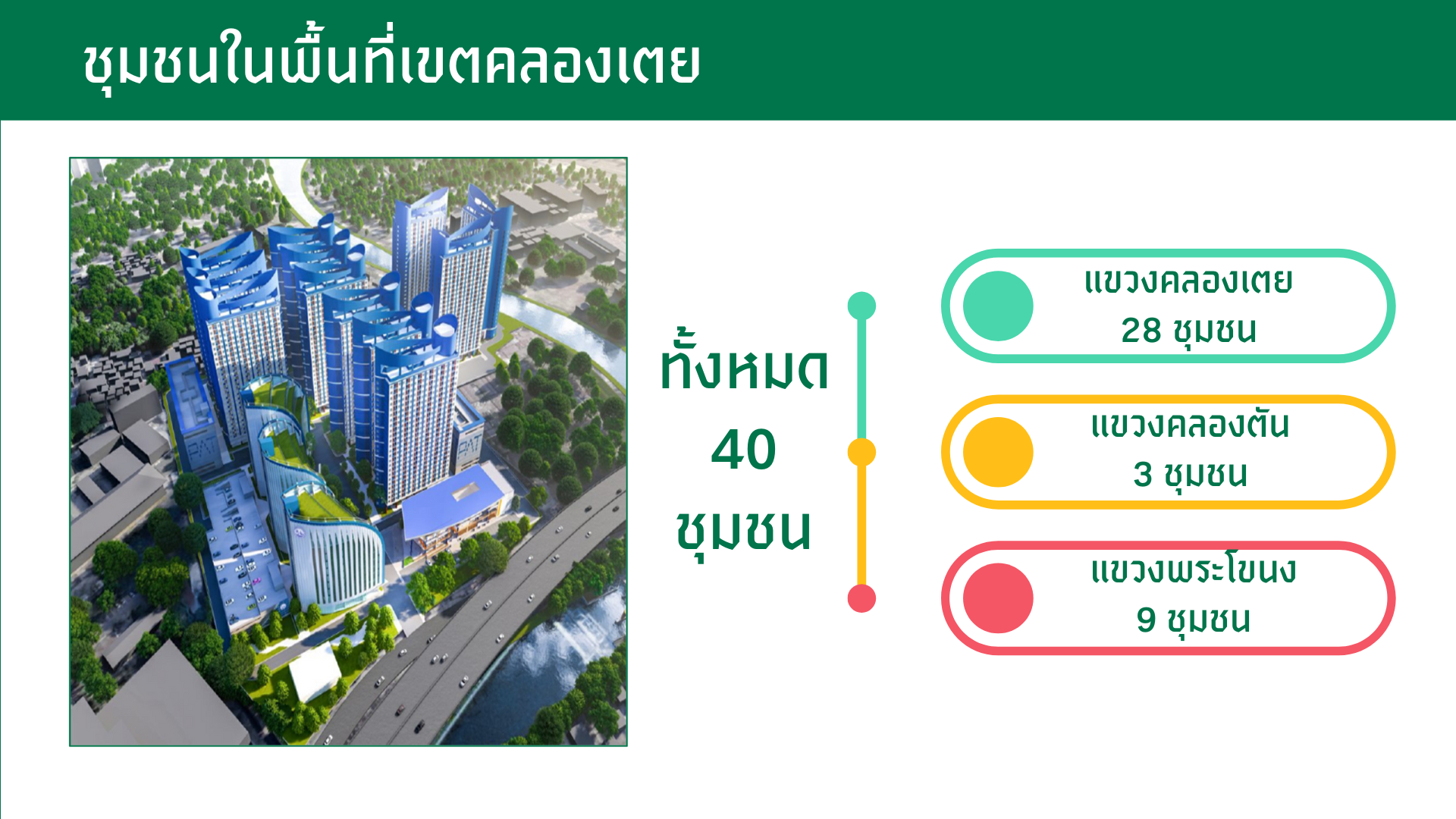 ชุมชนในพื้นที่เขตคลองเตย

PAT

PAT

ทั้งหมด
40
ชุมชน

แขวงคลองเตย
28 ชุมชน

แขวงคลองตัน
3 ชุมชน

แขวงพระโขนง
9 ชุมชน